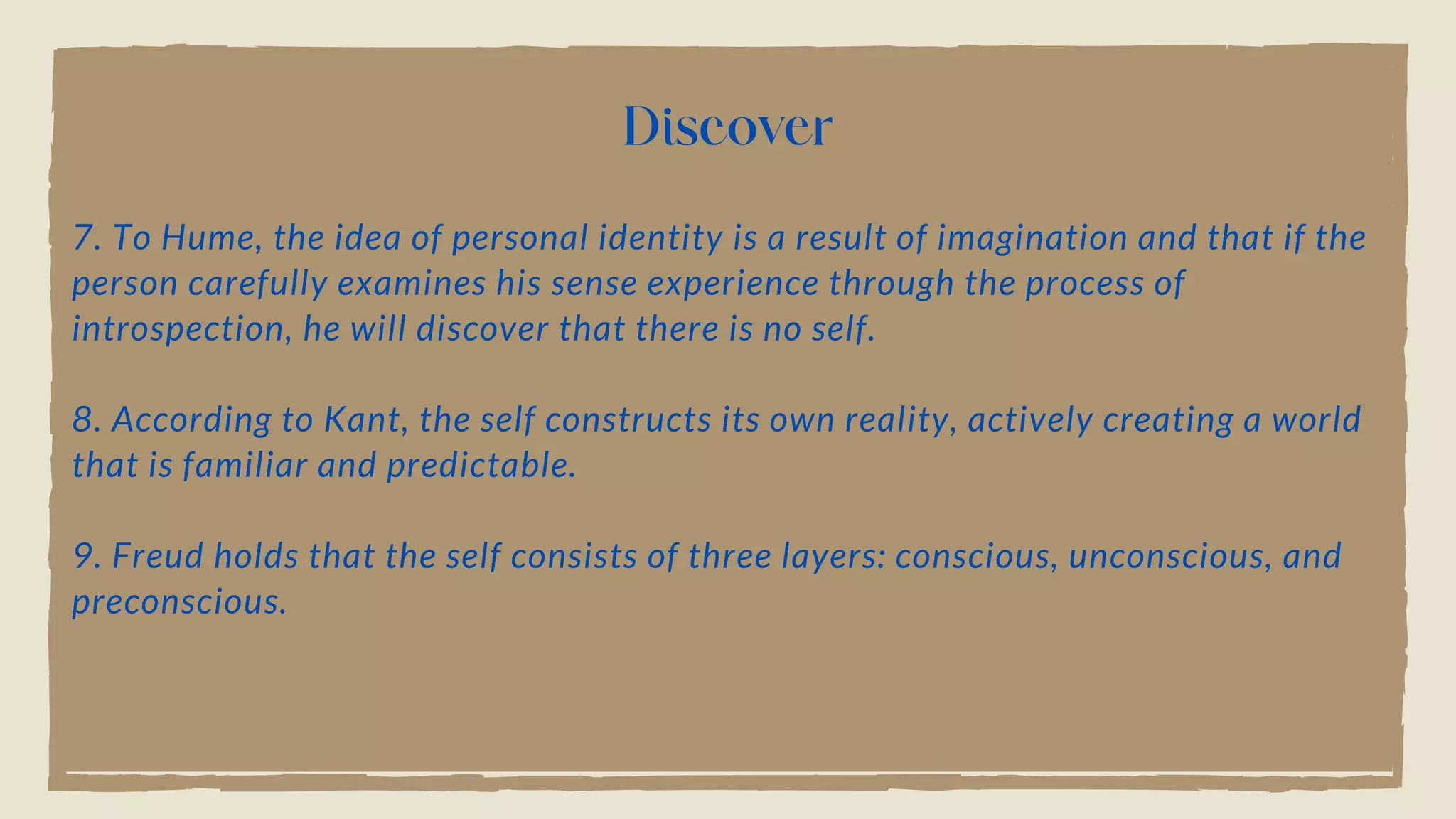 Discover

7. To Hume, the idea of personal identity is a result of imagination and that if the person carefully examines his sense experience through the process of introspection, he will discover that there is no self.

8. According to Kant, the self constructs its own reality, actively creating a world that is familiar and predictable.

9. Freud holds that the self consists of three layers: conscious, unconscious, and preconscious.